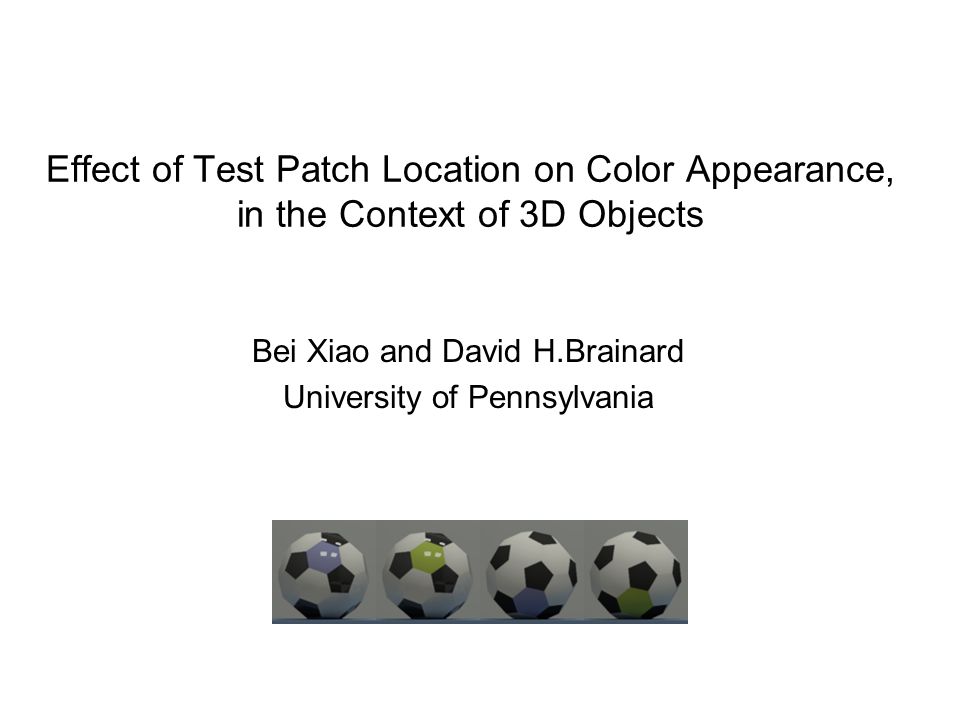 Effect of Test Patch Location on Color Appearance, in the Context of 3D Objects

Bei Xiao and David H.Brainard
University of Pennsylvania